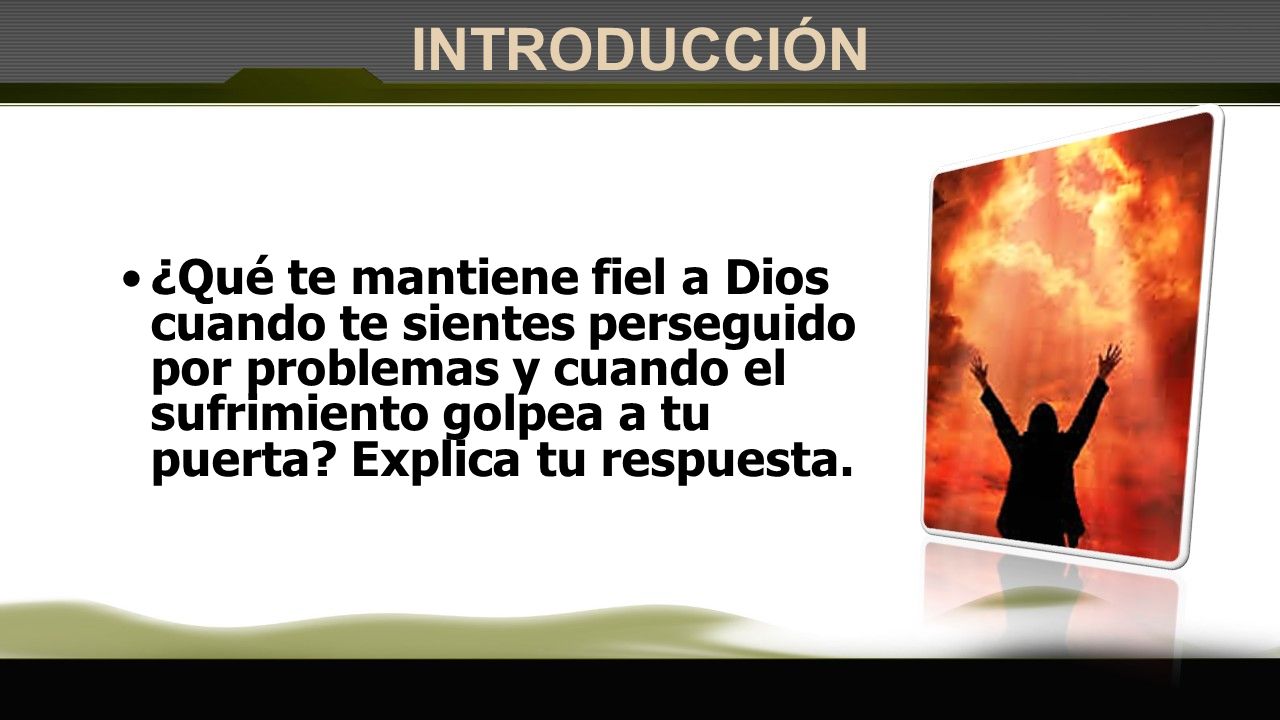 INTRODUCCIÓN

• ¿Qué te mantiene fiel a Dios cuando te sientes perseguido por problemas y cuando el sufrimiento golpea a tu puerta? Explica tu respuesta.